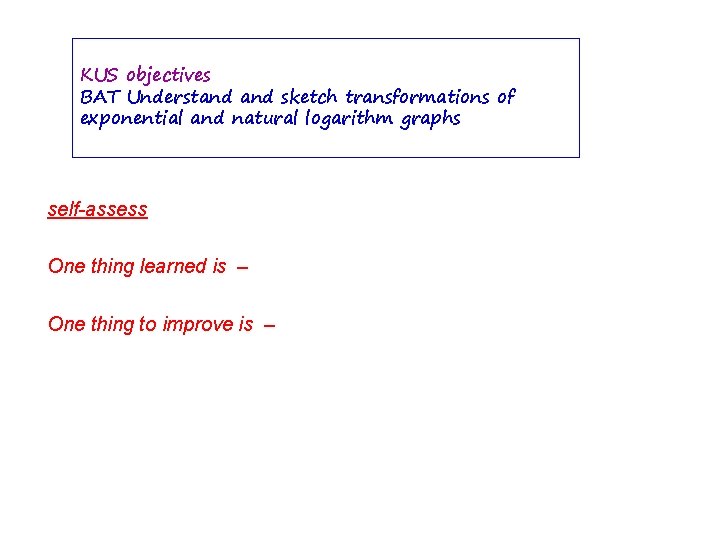 KUS objectives
BAT Understand and sketch transformations of exponential and natural logarithm graphs

self-assess

One thing learned is –

One thing to improve is –